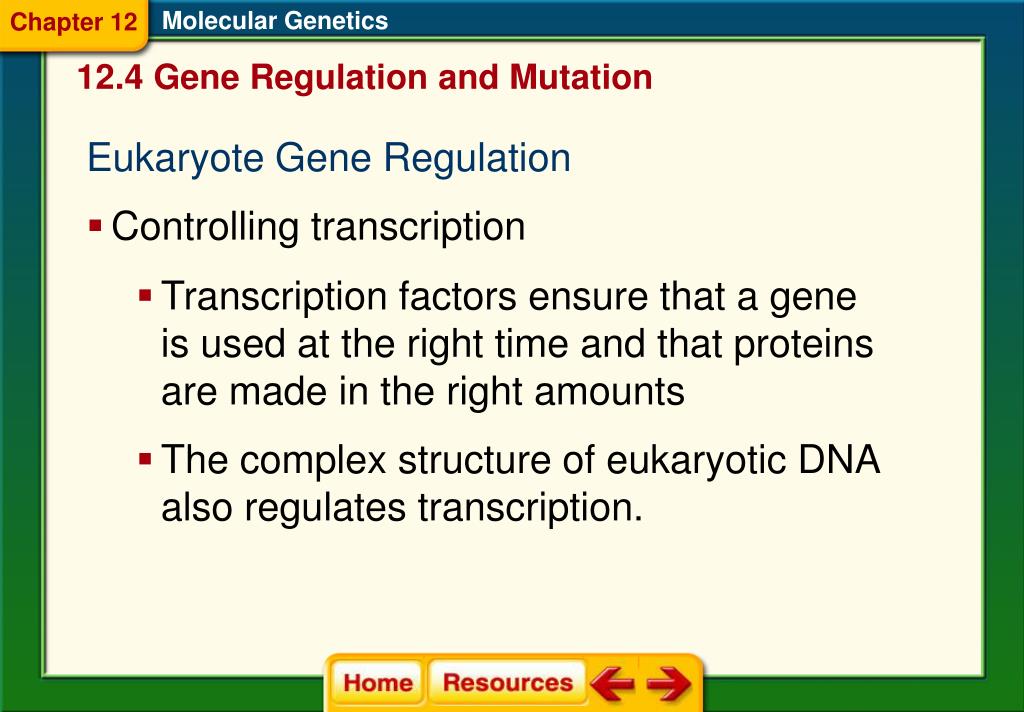 Chapter 12 Molecular Genetics

12.4 Gene Regulation and Mutation

Eukaryote Gene Regulation

▪ Controlling transcription

▪ Transcription factors ensure that a gene is used at the right time and that proteins are made in the right amounts

▪ The complex structure of eukaryotic DNA also regulates transcription.

Home Resources